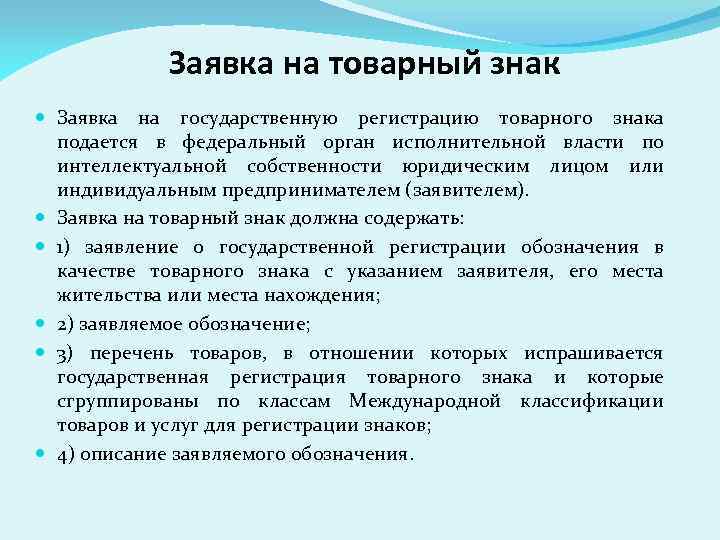 Заявка на товарный знак

Заявка на государственную регистрацию товарного знака подается в федеральный орган исполнительной власти по интеллектуальной собственности юридическим лицом или индивидуальным предпринимателем (заявителем).

Заявка на товарный знак должна содержать:

1) заявление о государственной регистрации обозначения в качестве товарного знака с указанием заявителя, его места жительства или места нахождения;

2) заявляемое обозначение;

3) перечень товаров, в отношении которых испрашивается государственная регистрация товарного знака и которые сгруппированы по классам Международной классификации товаров и услуг для регистрации знаков;

4) описание заявляемого обозначения.